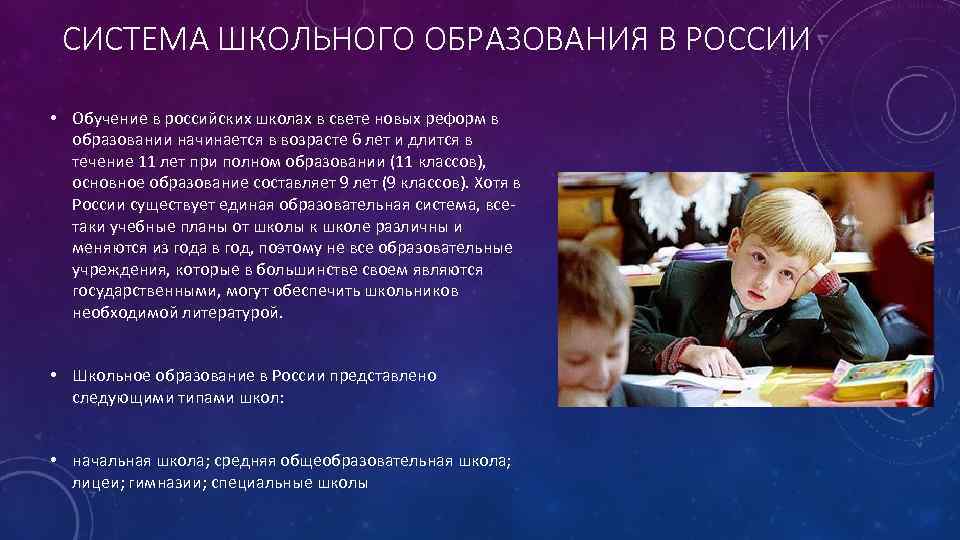 СИСТЕМА ШКОЛЬНОГО ОБРАЗОВАНИЯ В РОССИИ

• Обучение в российских школах в свете новых реформ в образовании начинается в возрасте 6 лет и длится в течение 11 лет при полном образовании (11 классов), основное образование составляет 9 лет (9 классов). Хотя в России существует единая образовательная система, все-таки учебные планы от школы к школе различны и меняются из года в год, поэтому не все образовательные учреждения, которые в большинстве своем являются государственными, могут обеспечить школьников необходимой литературой.

• Школьное образование в России представлено следующими типами школ:

• начальная школа; средняя общеобразовательная школа; лицеи; гимназии; специальные школы